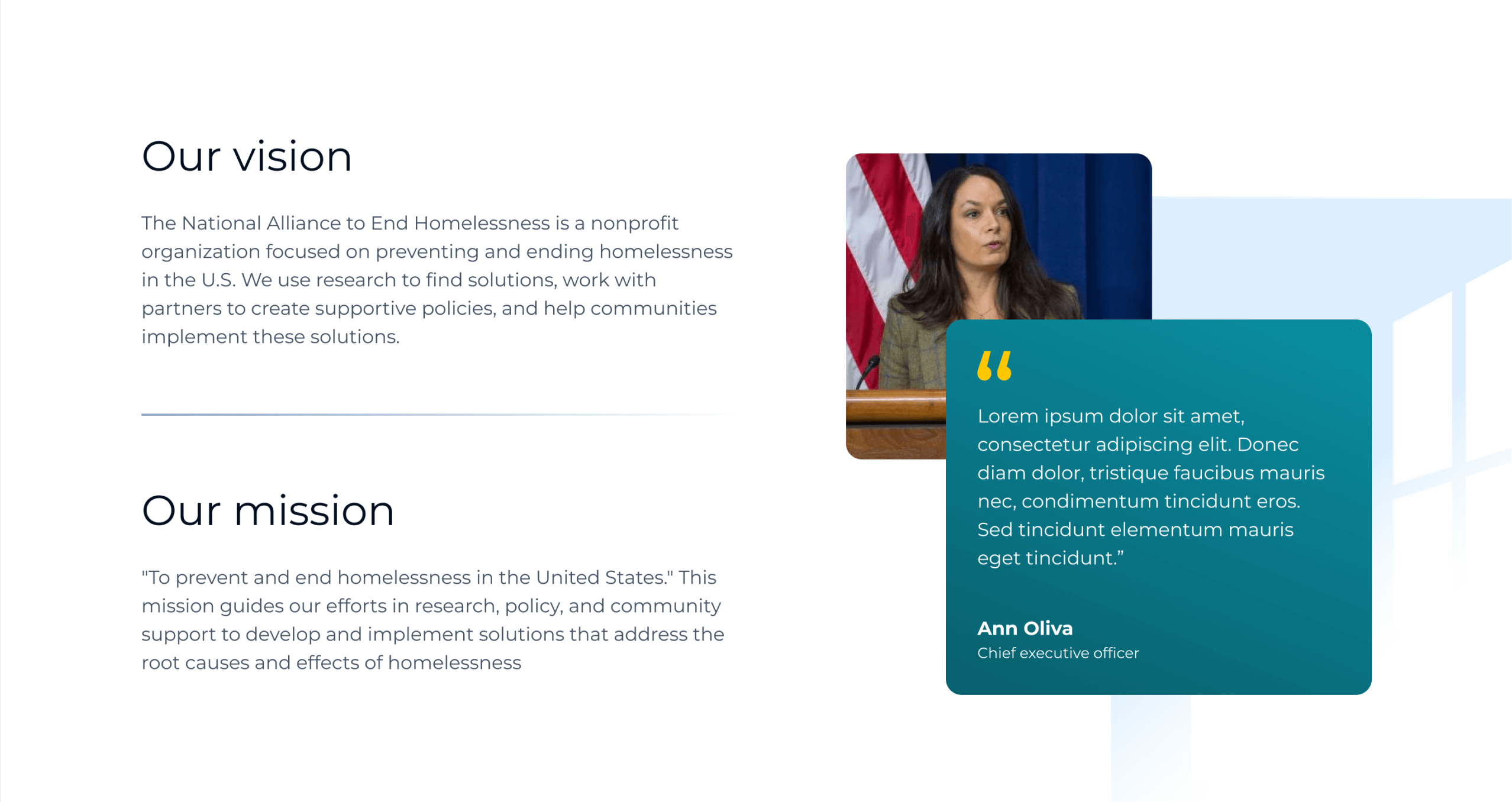 Our vision

The National Alliance to End Homelessness is a nonprofit organization focused on preventing and ending homelessness in the U.S. We use research to find solutions, work with partners to create supportive policies, and help communities implement these solutions.

Our mission

"To prevent and end homelessness in the United States." This mission guides our efforts in research, policy, and community support to develop and implement solutions that address the root causes and effects of homelessness

“

Lorem ipsum dolor sit amet, consectetur adipiscing elit. Donec diam dolor, tristique faucibus mauris nec, condimentum tincidunt eros. Sed tincidunt elementum mauris eget tincidunt.”

Ann Oliva
Chief executive officer